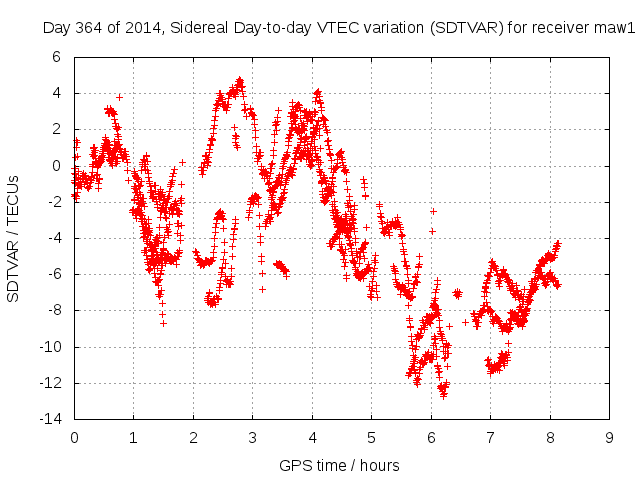 Day 364 of 2014, Sidereal Day-to-day VTEC variation (SDTVAR) for receiver maw1

SDTVAR / TECUs

6
4
2
0
-2
-4
-6
-8
-10
-12
-14

0 1 2 3 4 5 6 7 8 9

GPS time / hours